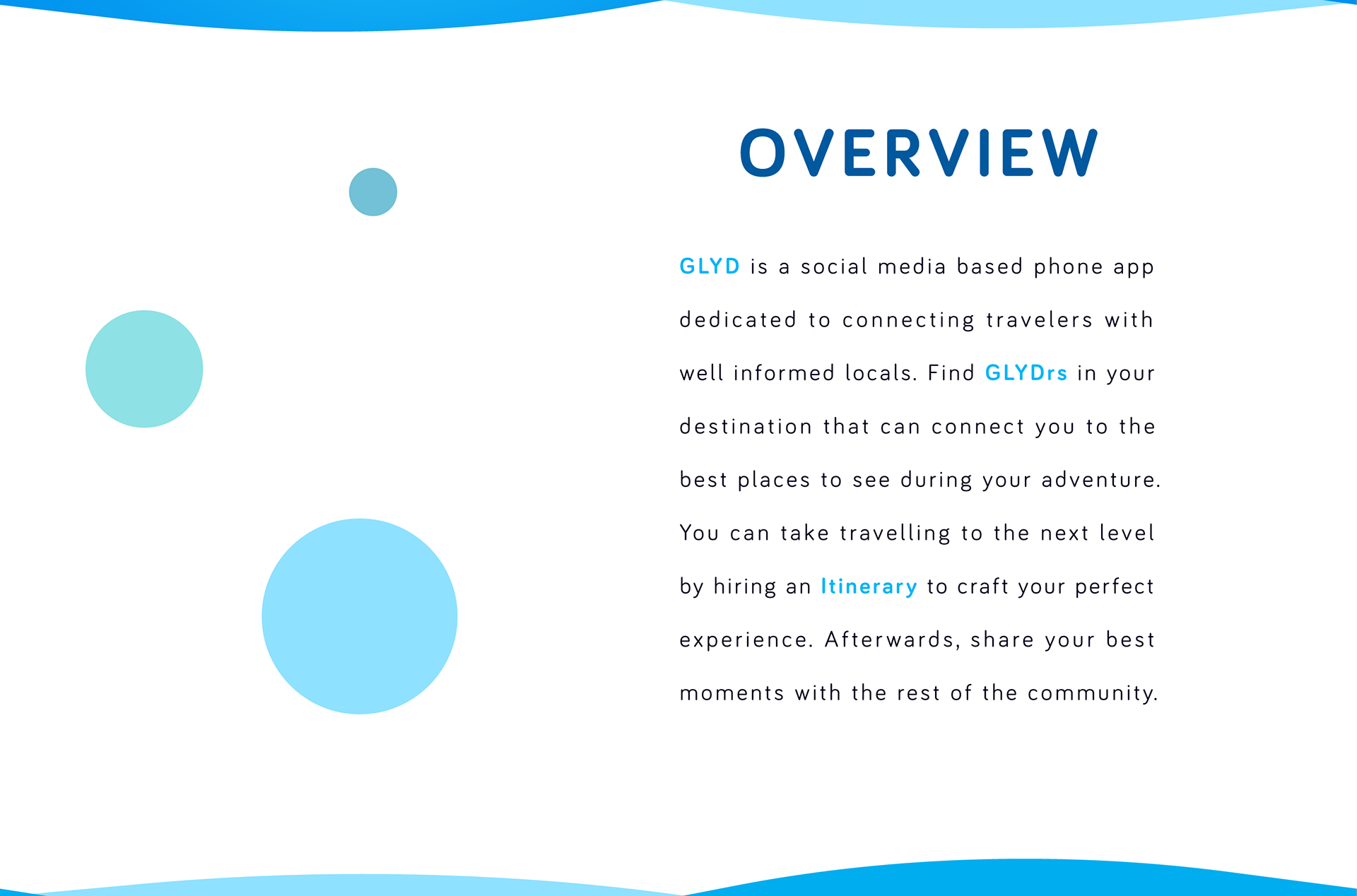 OVERVIEW

GLYD is a social media based phone app dedicated to connecting travelers with well informed locals. Find GLYDrs in your destination that can connect you to the best places to see during your adventure. You can take travelling to the next level by hiring an Itinerary to craft your perfect experience. Afterwards, share your best moments with the rest of the community.